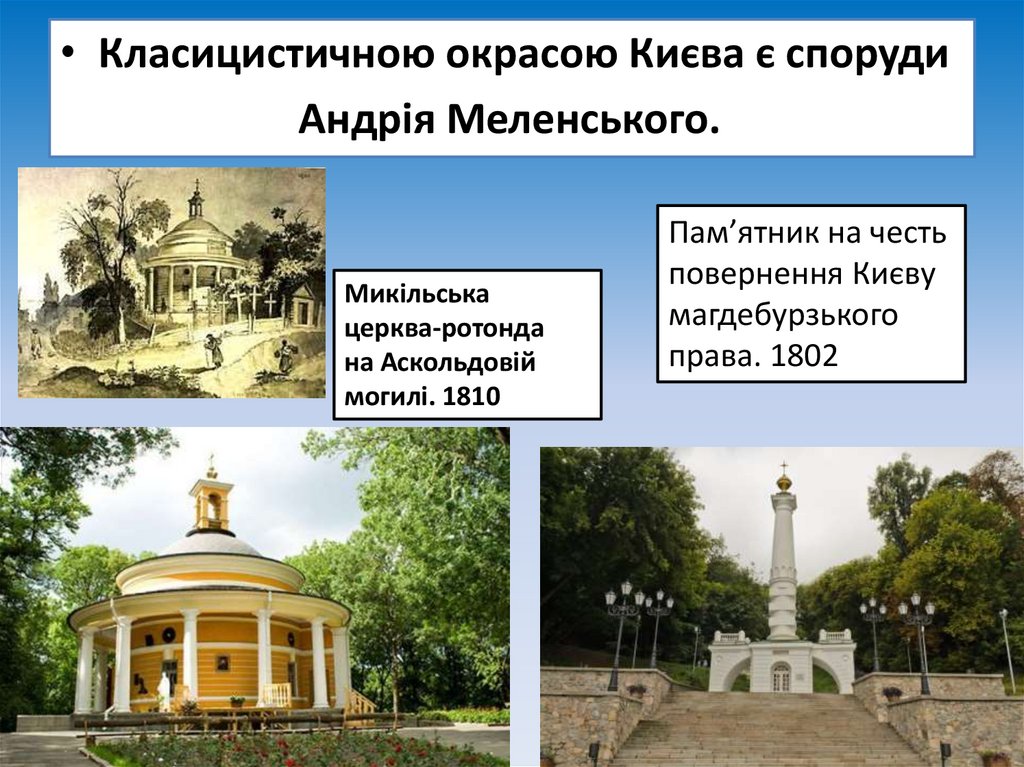 • Класицистичною окрасою Києва є споруди Андрія Меленського.

Микільська церква-ротонда на Аскольдовій могилі. 1810

Пам’ятник на честь повернення Києву магдебурзького права. 1802